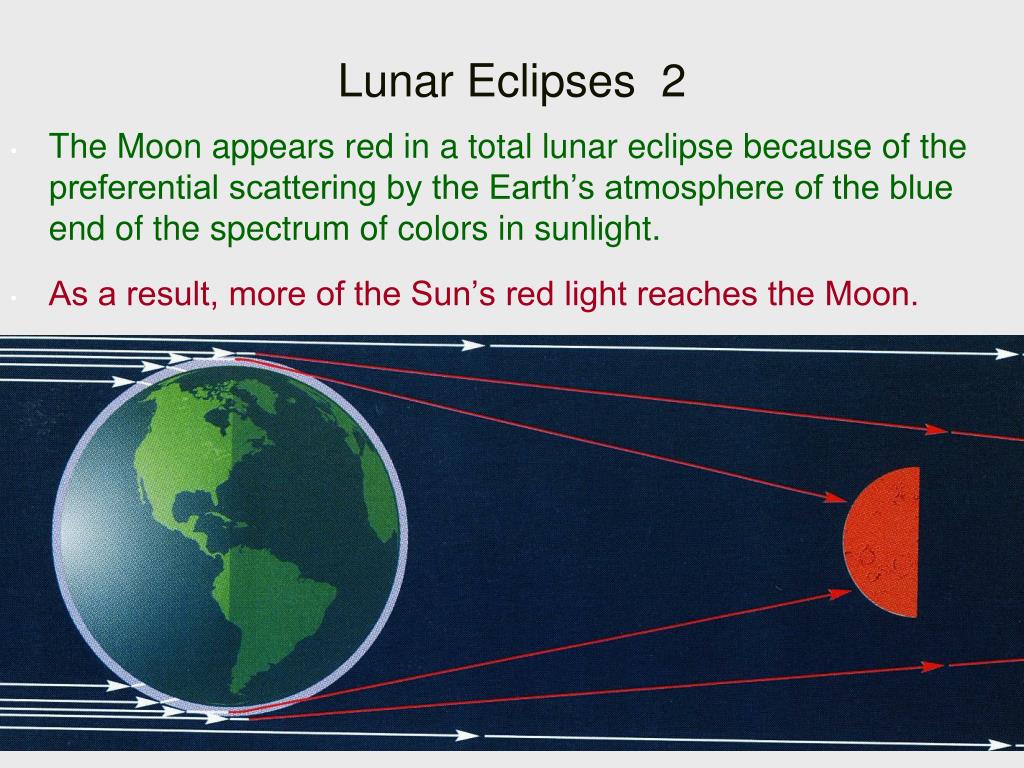 Lunar Eclipses 2

• The Moon appears red in a total lunar eclipse because of the preferential scattering by the Earth’s atmosphere of the blue end of the spectrum of colors in sunlight.

• As a result, more of the Sun’s red light reaches the Moon.